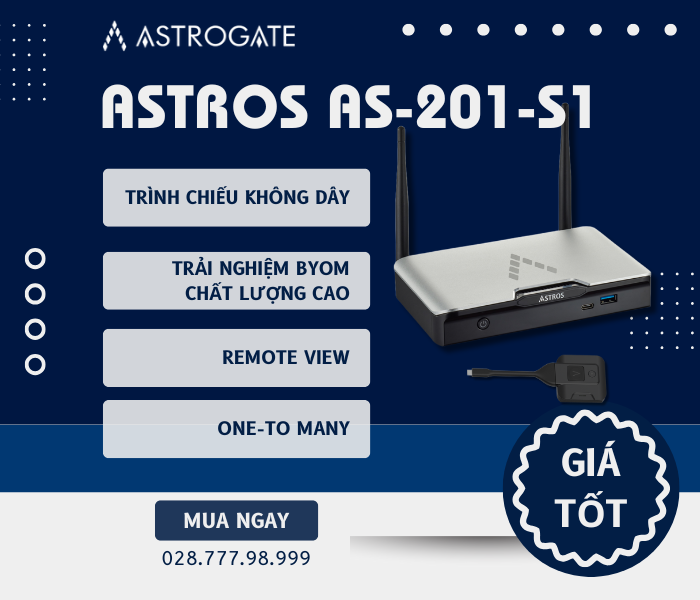 ASTROGATE

ASTROS AS-201-S1

TRÌNH CHIẾU KHÔNG DÂY

TRẢI NGHIỆM BYOM CHẤT LƯỢNG CAO

REMOTE VIEW

ONE-TO MANY

ASTROS

GIÁ TỐT

MUA NGAY

028.777.98.999